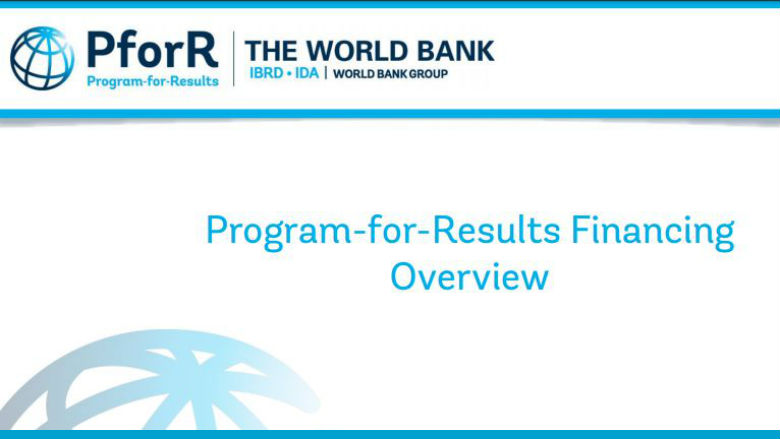 PforR
Program-for-Results

THE WORLD BANK
IBRD • IDA | WORLD BANK GROUP

Program-for-Results Financing Overview